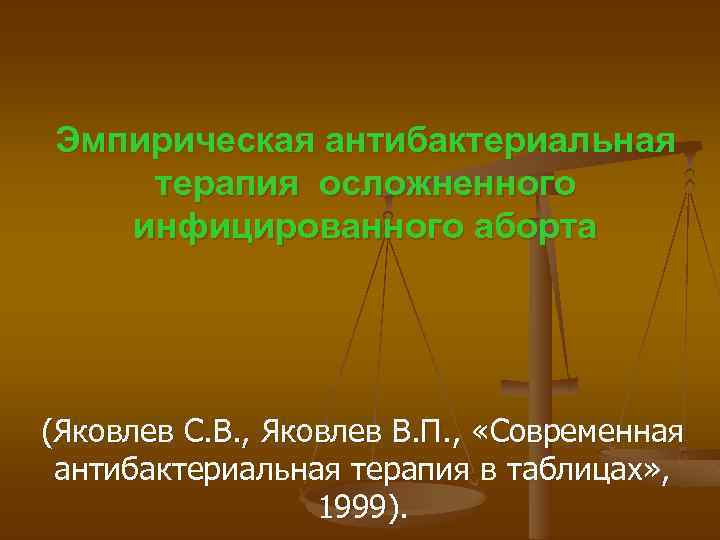 Эмпирическая антибактериальная терапия осложненного инфицированного аборта

(Яковлев С.В., Яковлев В.П., «Современная антибактериальная терапия в таблицах», 1999).